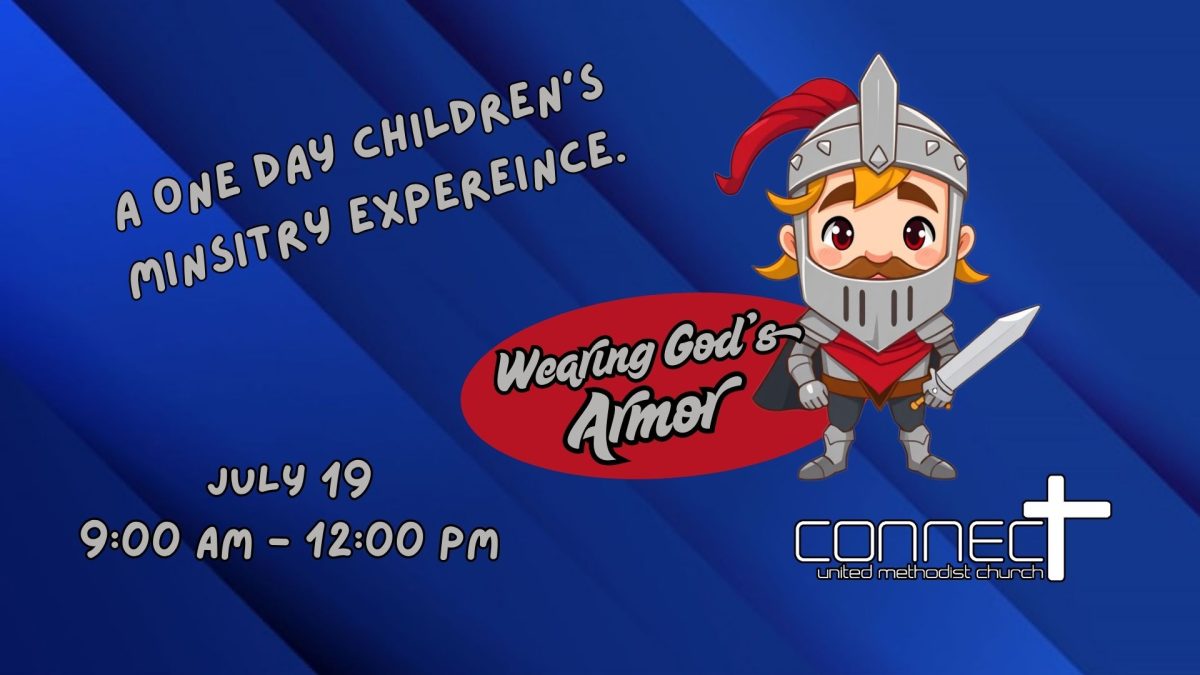 A ONE DAY CHILDREN'S MINSITRY EXPEREINCE.

Wearing God's Armor

JULY 19
9:00 AM - 12:00 PM

CONNECT
united methodist church